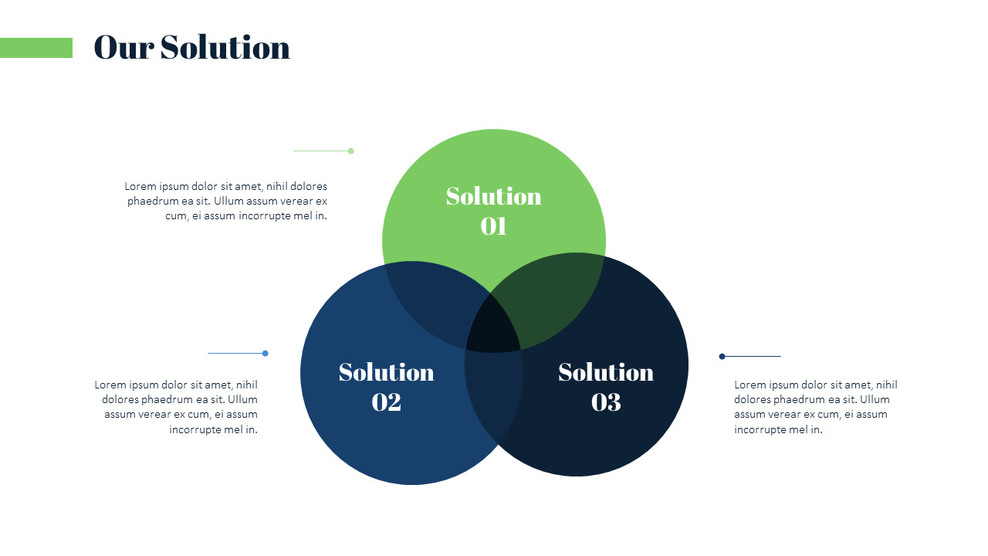 Our Solution

Lorem ipsum dolor sit amet, nihil dolores phaedrum ea sit. Ullum assum verear ex cum, ei assum incorrupte mel in.

Solution 01

Lorem ipsum dolor sit amet, nihil dolores phaedrum ea sit. Ullum assum verear ex cum, ei assum incorrupte mel in.

Solution 02

Solution 03

Lorem ipsum dolor sit amet, nihil dolores phaedrum ea sit. Ullum assum verear ex cum, ei assum incorrupte mel in.